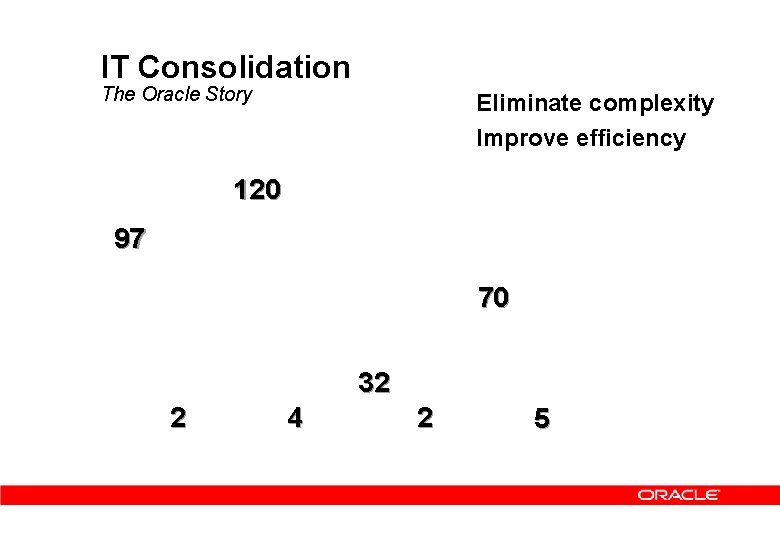 IT Consolidation
The Oracle Story

Eliminate complexity
Improve efficiency

120

97

70

32

2 4 2 5

ORACLE